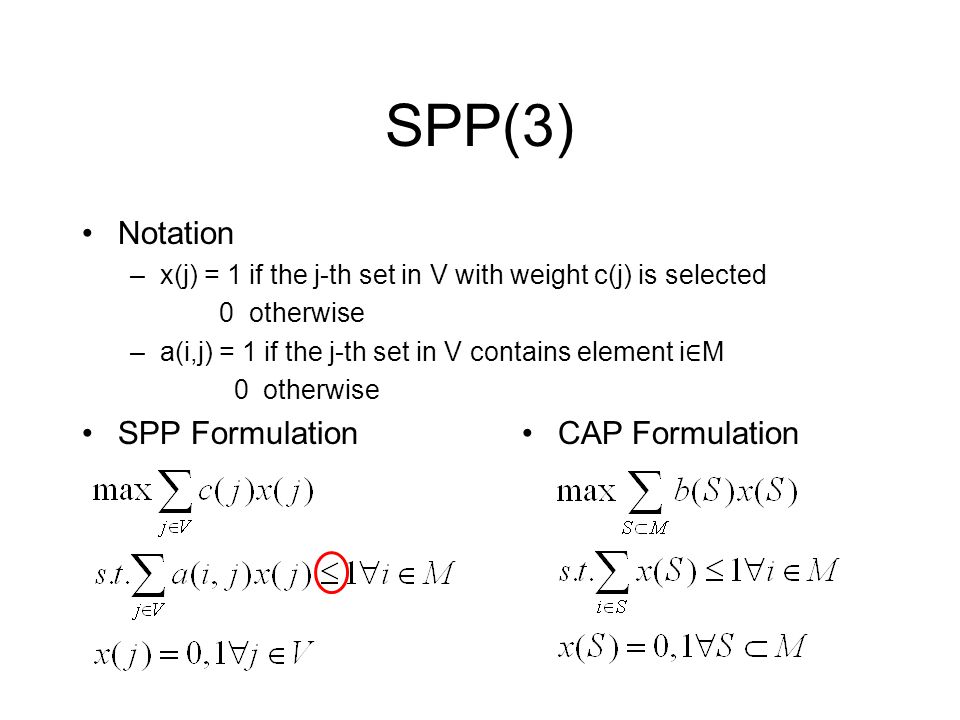 SPP(3)

• Notation
– x(j) = 1 if the j-th set in V with weight c(j) is selected
0 otherwise
– a(i,j) = 1 if the j-th set in V contains element i∈M
0 otherwise

• SPP Formulation

$\max \sum_{j \in V} c(j)x(j)$

$s.t. \sum_{j \in V} a(i,j)x(j) \leq 1 \forall i \in M$

$x(j) = 0,1 \forall j \in V$

• CAP Formulation

$\max \sum_{S \subset M} b(S)x(S)$

$s.t. \sum_{i \in S} x(S) \leq 1 \forall i \in M$

$x(S) = 0,1 \forall S \subset M$